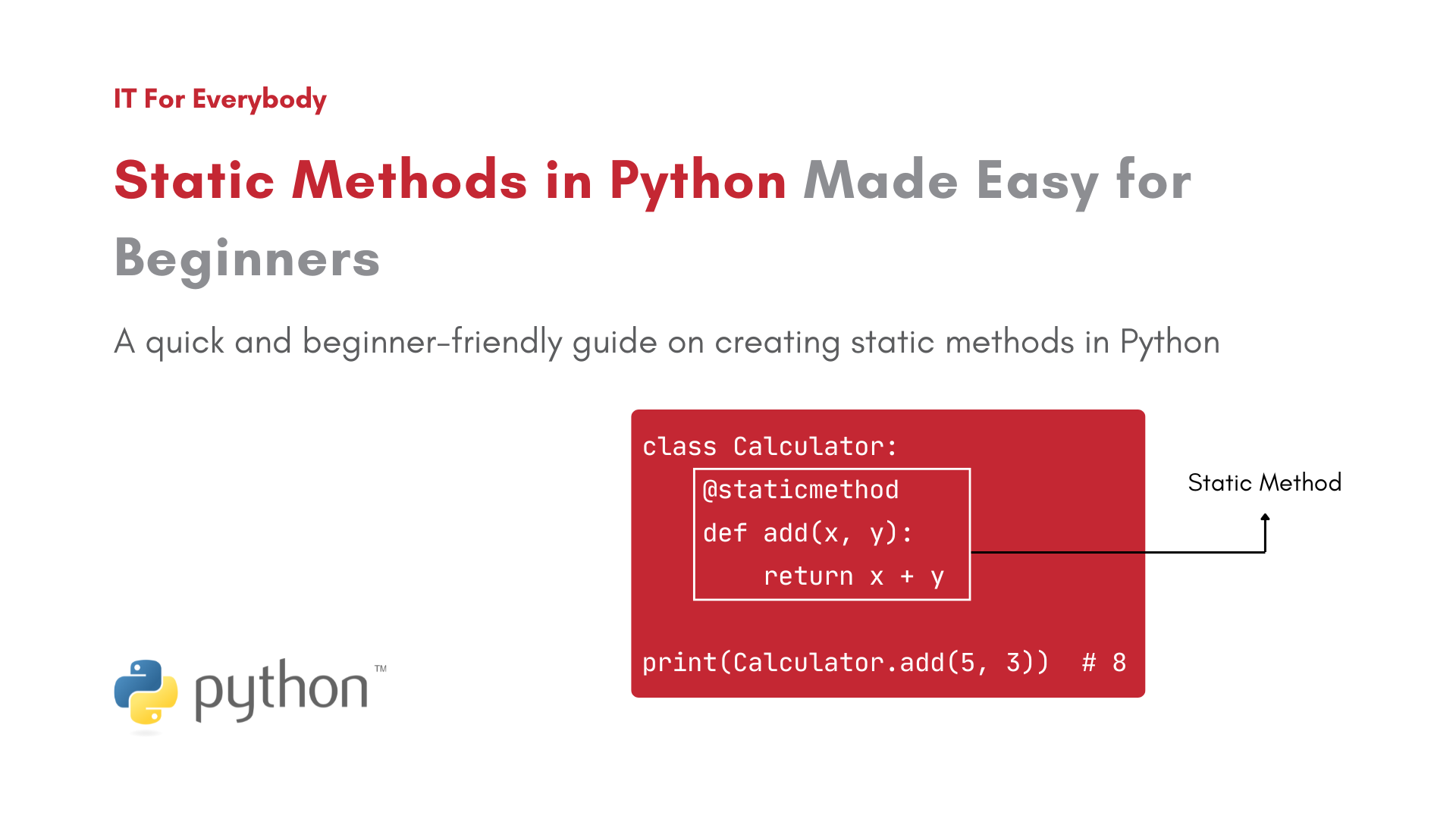 IT For Everybody

Static Methods in Python Made Easy for Beginners

A quick and beginner-friendly guide on creating static methods in Python

class Calculator:
    @staticmethod
    def add(x, y):
        return x + y

print(Calculator.add(5, 3))  # 8

Static Method

python™